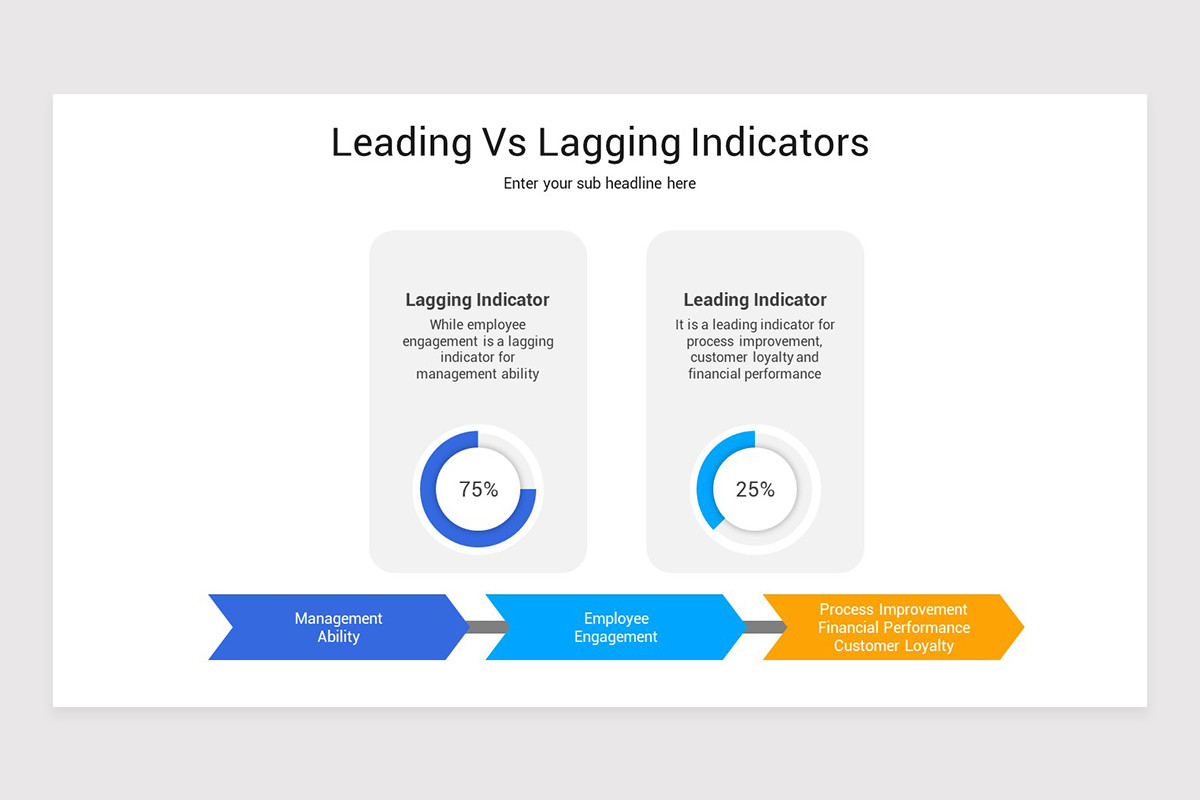 Leading Vs Lagging Indicators

Enter your sub headline here

Lagging Indicator

While employee engagement is a lagging indicator for management ability

75%

Leading Indicator

It is a leading indicator for process improvement, customer loyalty and financial performance

25%

Management Ability

Employee Engagement

Process Improvement
Financial Performance
Customer Loyalty